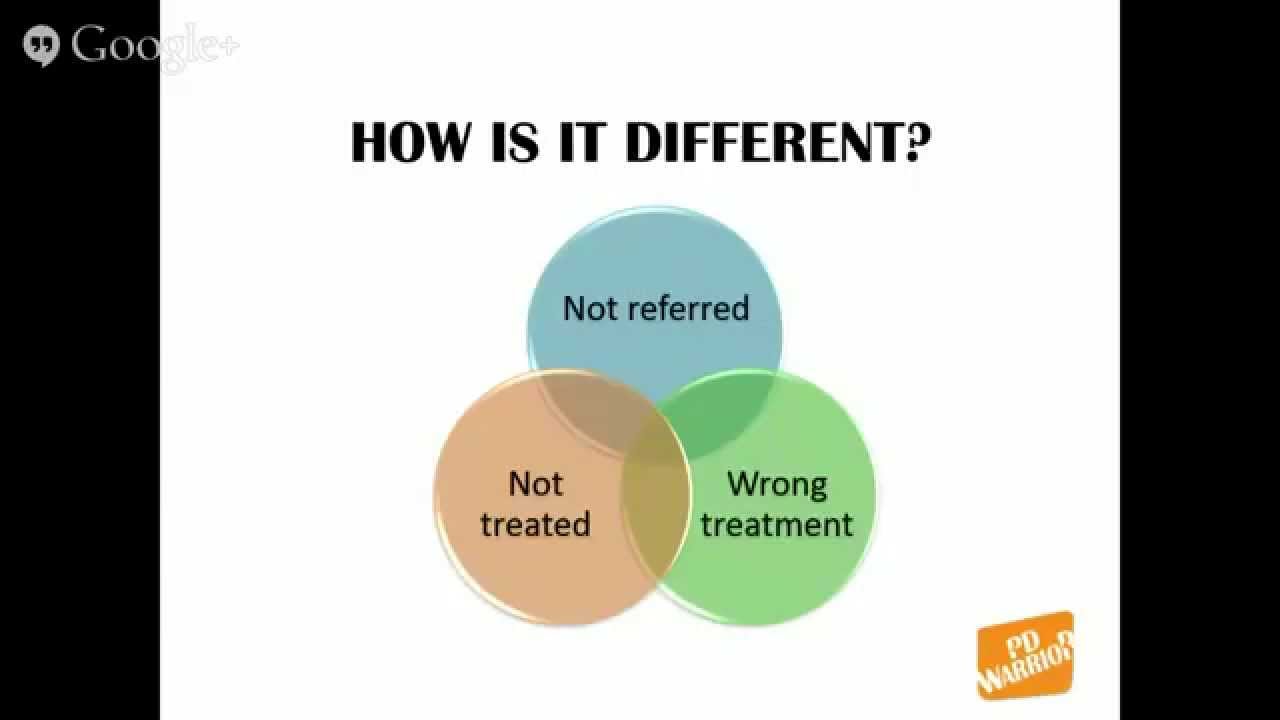 Google+

HOW IS IT DIFFERENT?

Not referred

Not treated

Wrong treatment

PD WARRIOR